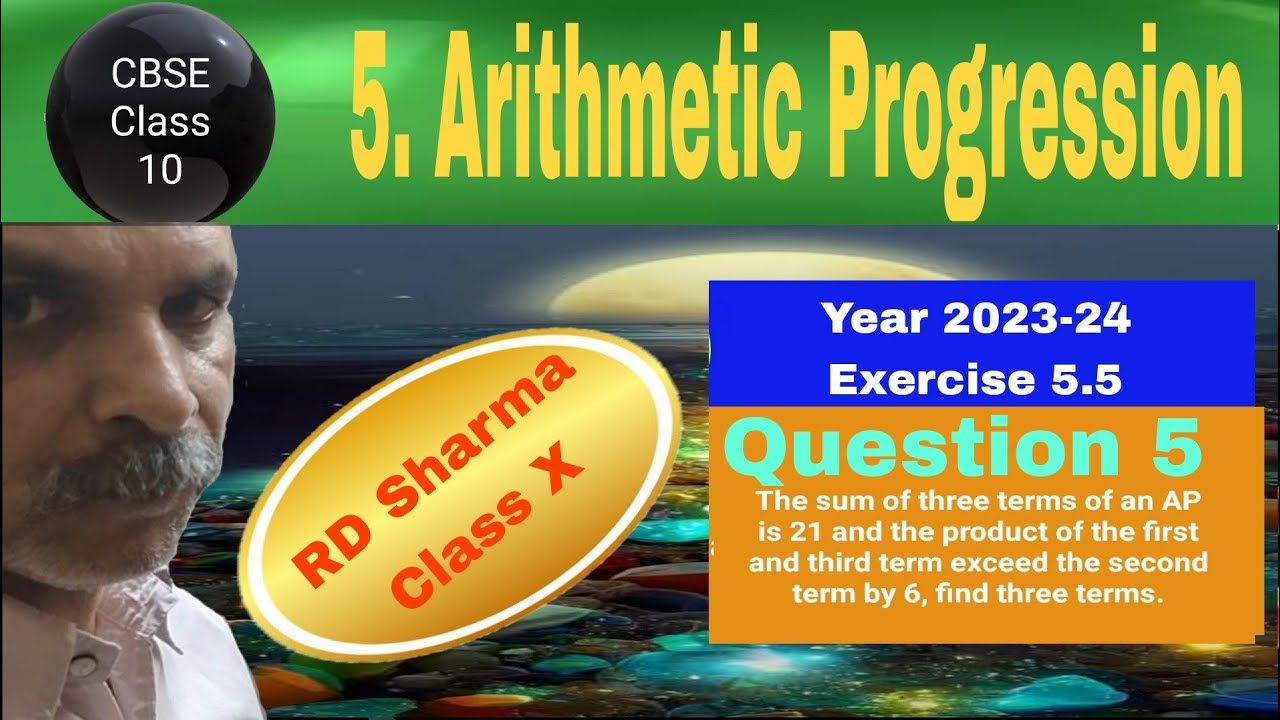 CBSE Class 10

5. Arithmetic Progression

RD Sharma Class X

Year 2023-24
Exercise 5.5

Question 5

The sum of three terms of an AP is 21 and the product of the first and third term exceed the second term by 6, find three terms.